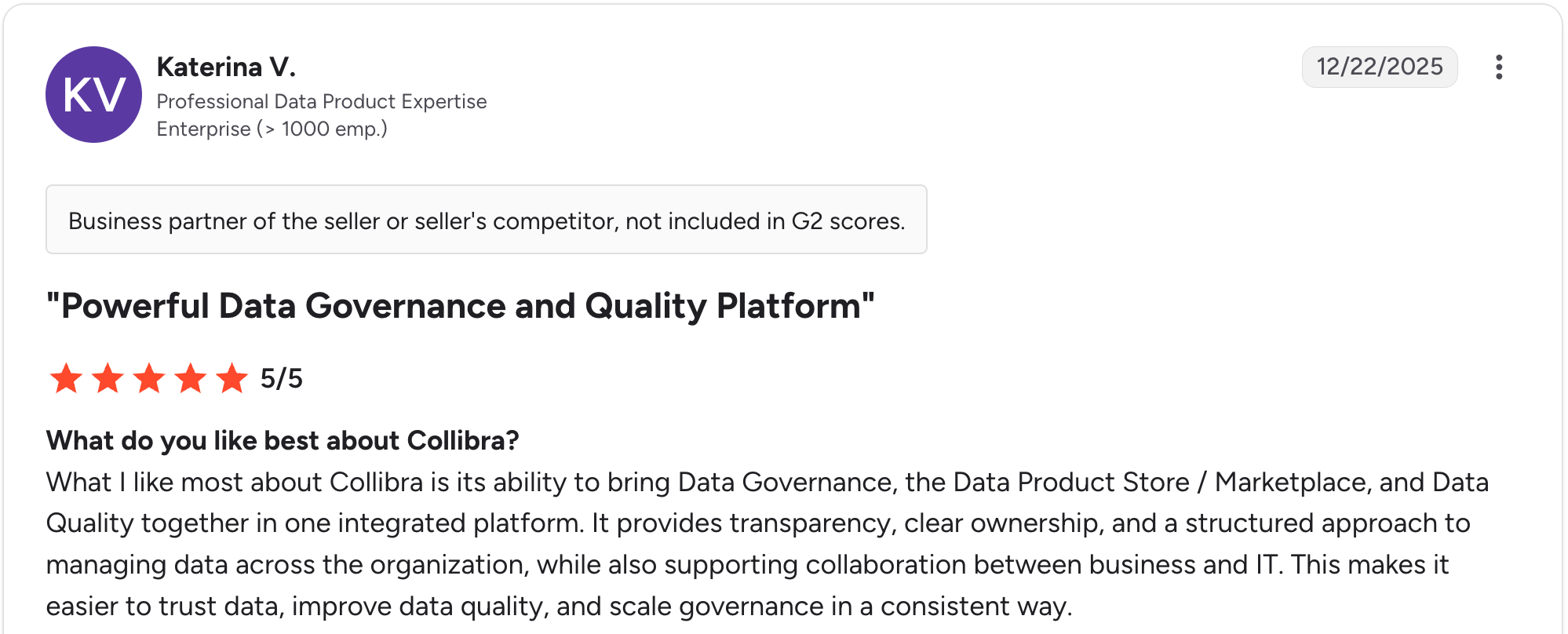 KV
Katerina V.
Professional Data Product Expertise
Enterprise (> 1000 emp.)

12/22/2025

Business partner of the seller or seller's competitor, not included in G2 scores.

"Powerful Data Governance and Quality Platform"

5/5

What do you like best about Collibra?
What I like most about Collibra is its ability to bring Data Governance, the Data Product Store / Marketplace, and Data Quality together in one integrated platform. It provides transparency, clear ownership, and a structured approach to managing data across the organization, while also supporting collaboration between business and IT. This makes it easier to trust data, improve data quality, and scale governance in a consistent way.